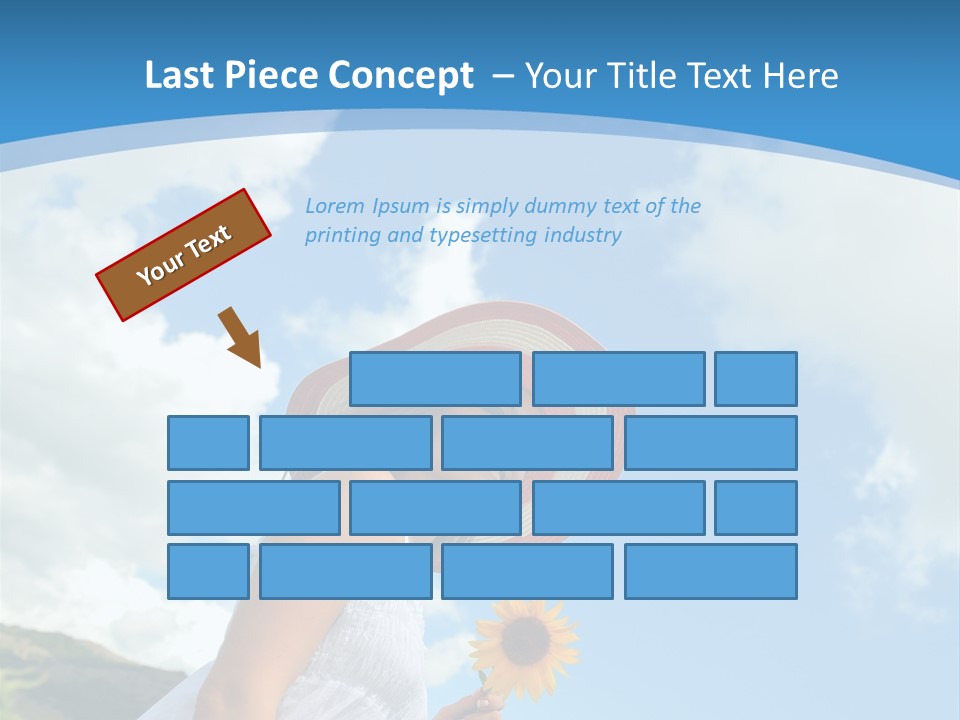 Last Piece Concept – Your Title Text Here

Your Text

Lorem Ipsum is simply dummy text of the printing and typesetting industry